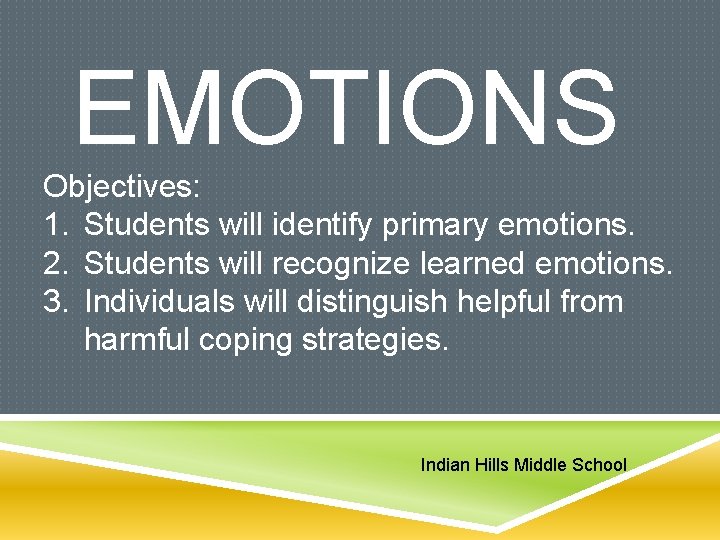 EMOTIONS

Objectives:
1. Students will identify primary emotions.
2. Students will recognize learned emotions.
3. Individuals will distinguish helpful from harmful coping strategies.

Indian Hills Middle School